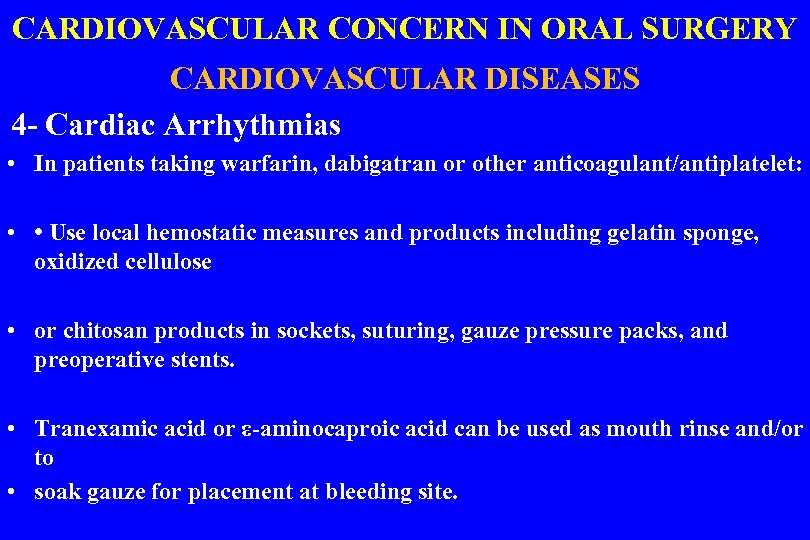 CARDIOVASCULAR CONCERN IN ORAL SURGERY

CARDIOVASCULAR DISEASES

4- Cardiac Arrhythmias

• In patients taking warfarin, dabigatran or other anticoagulant/antiplatelet:

• • Use local hemostatic measures and products including gelatin sponge, oxidized cellulose

• or chitosan products in sockets, suturing, gauze pressure packs, and preoperative stents.

• Tranexamic acid or ε-aminocaproic acid can be used as mouth rinse and/or to

• soak gauze for placement at bleeding site.